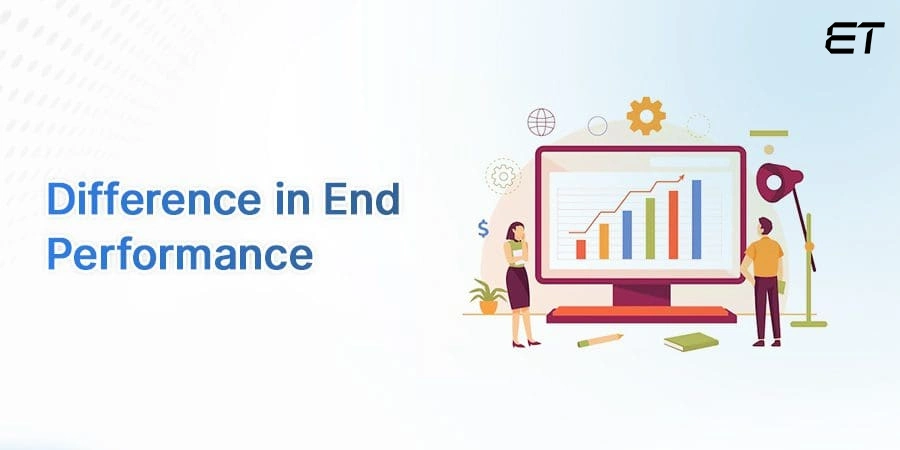 ET

Difference in End Performance

$